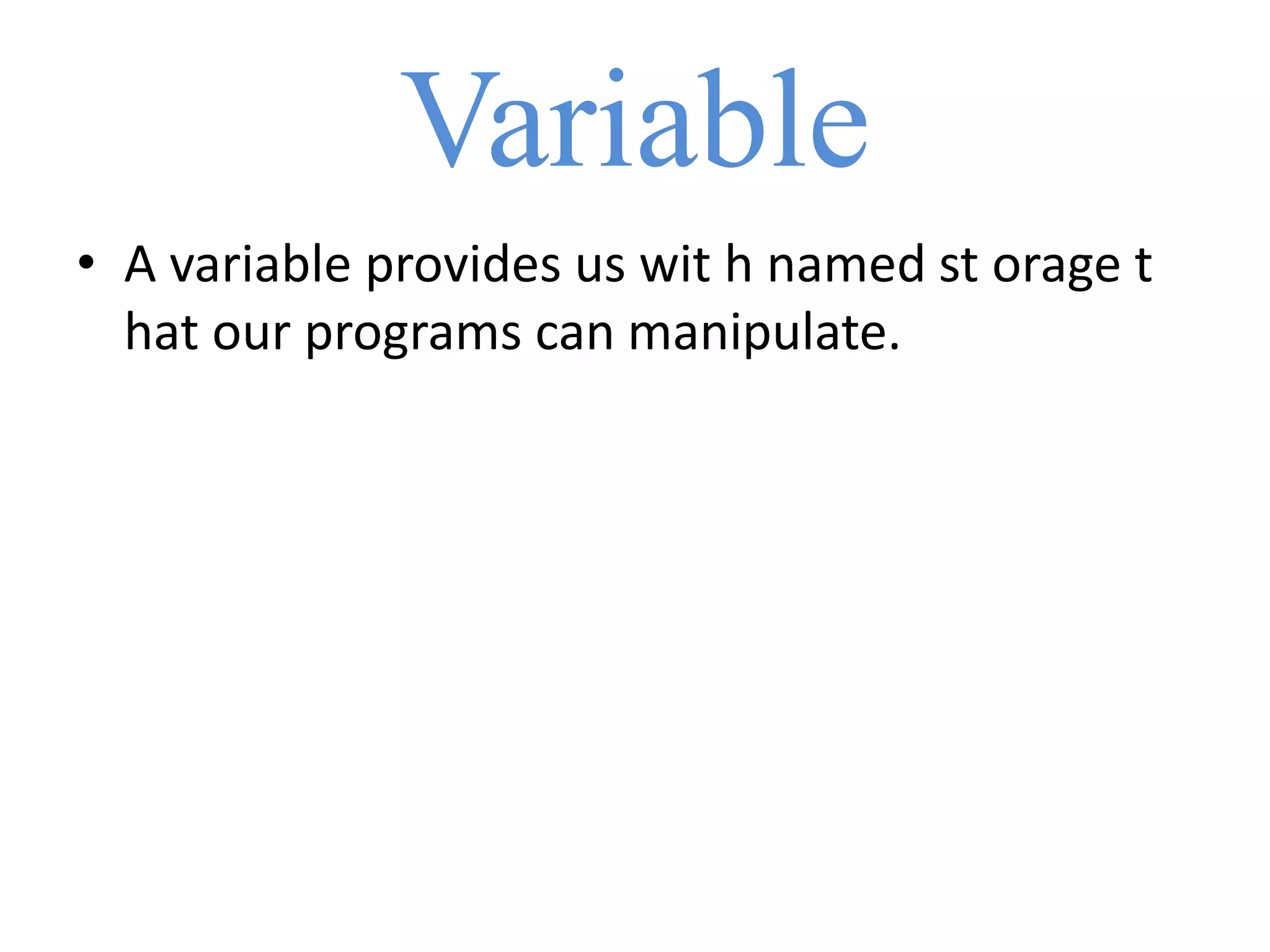 Variable

• A variable provides us wit h named st orage t hat our programs can manipulate.